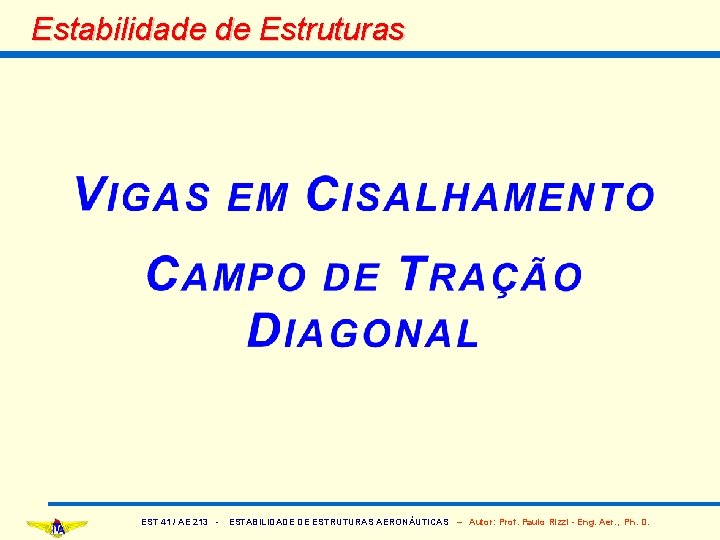 Estabilidade de Estruturas

VIGAS EM CISALHAMENTO

CAMPO DE TRAÇÃO DIAGONAL

ITA

EST 41 / AE 213 - ESTABILIDADE DE ESTRUTURAS AERONÁUTICAS – Autor: Prof. Paulo Rizzi - Eng. Aer., Ph. D.